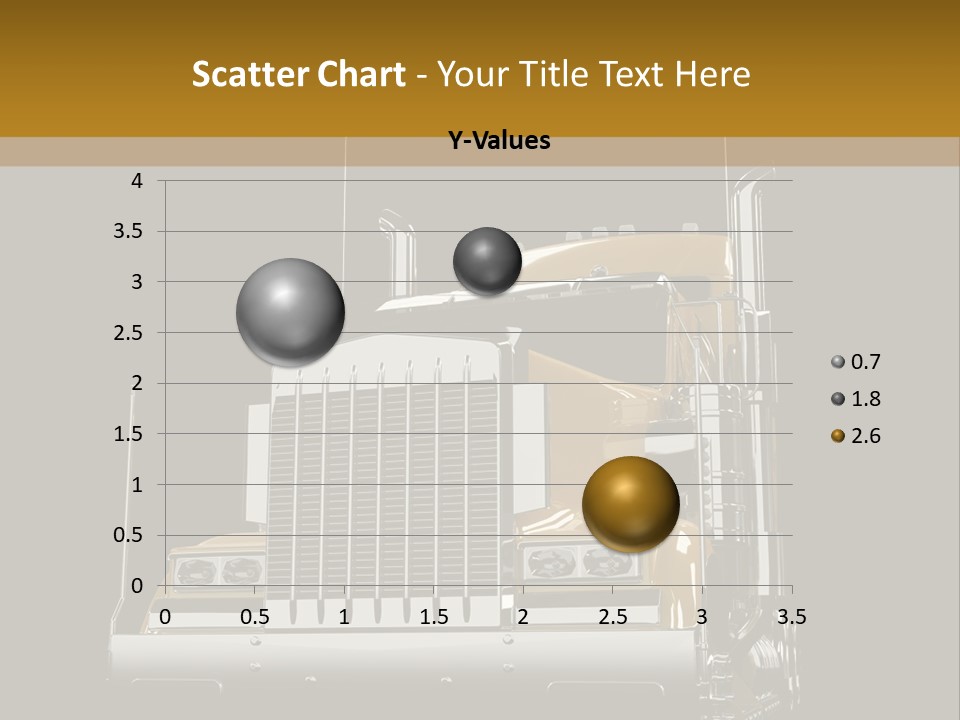 Scatter Chart - Your Title Text Here

Y-Values

4
3.5
3
2.5
2
1.5
1
0.5
0

0 0.5 1 1.5 2 2.5 3 3.5

0.7
1.8
2.6